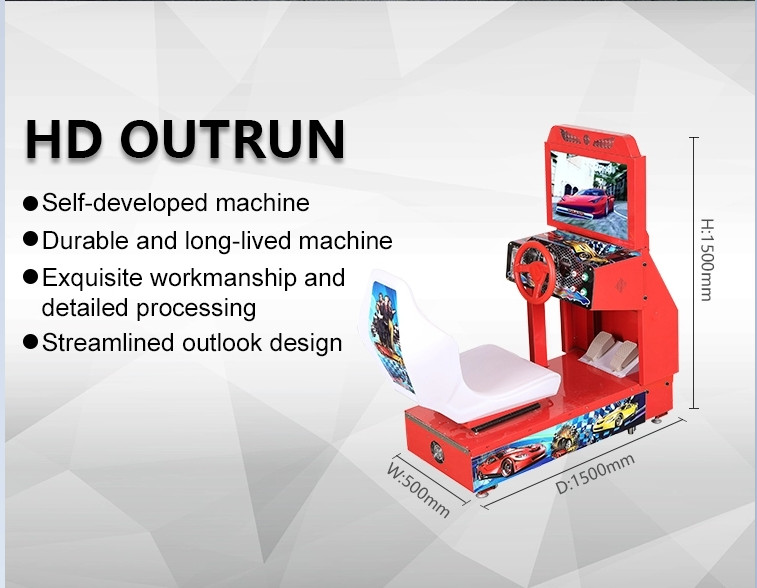 HD OUTRUN

●Self-developed machine

●Durable and long-lived machine

●Exquisite workmanship and detailed processing

●Streamlined outlook design

H:1500mm

W:500mm

D:1500mm